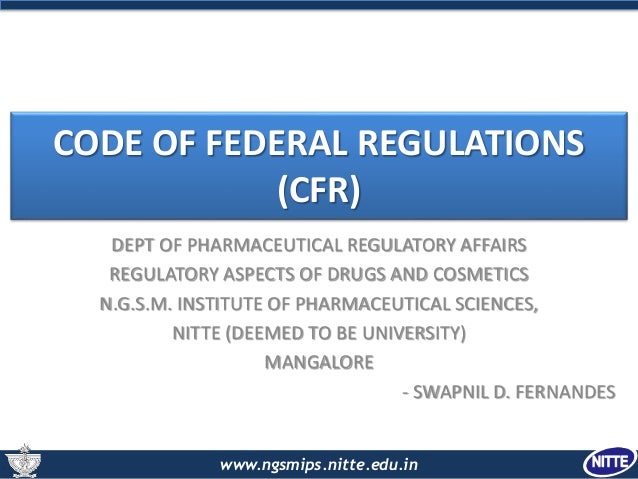 CODE OF FEDERAL REGULATIONS (CFR)

DEPT OF PHARMACEUTICAL REGULATORY AFFAIRS
REGULATORY ASPECTS OF DRUGS AND COSMETICS
N.G.S.M. INSTITUTE OF PHARMACEUTICAL SCIENCES,
NITTE (DEEMED TO BE UNIVERSITY)
MANGALORE

- SWAPNIL D. FERNANDES

www.ngsmips.nitte.edu.in

NITTE